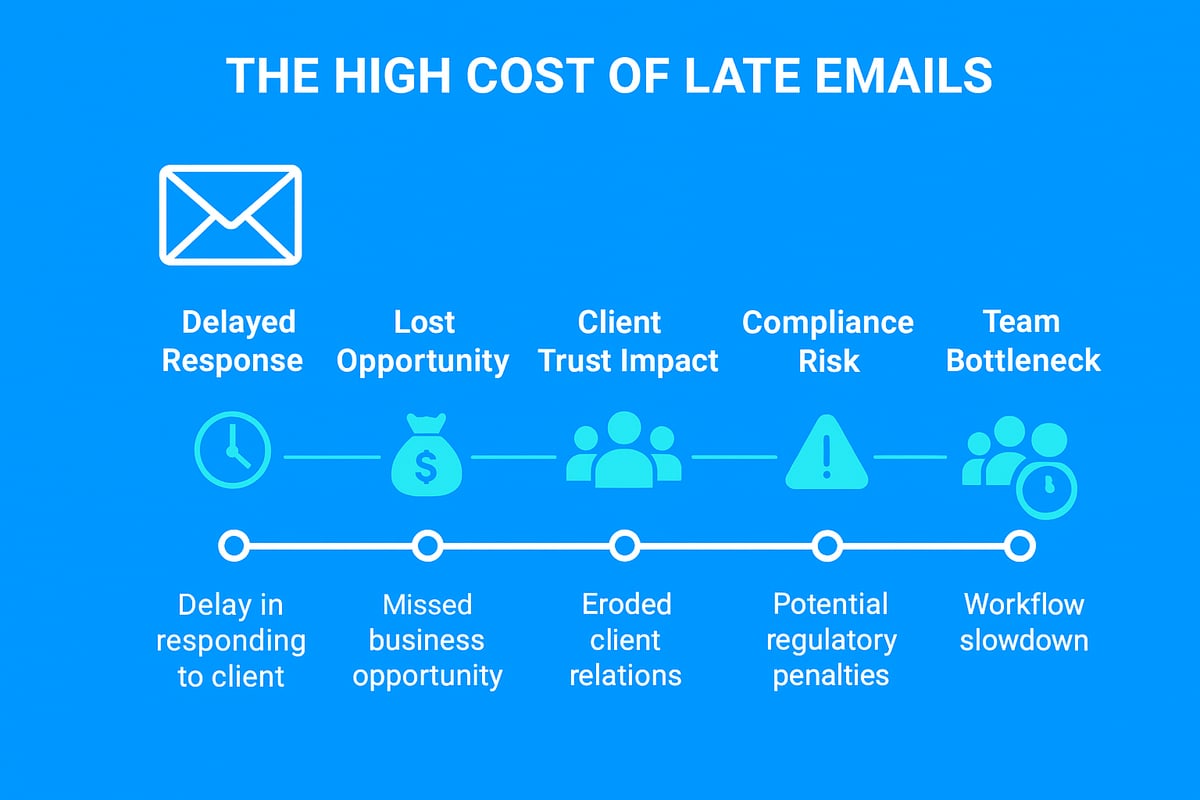 THE HIGH COST OF LATE EMAILS

Delayed Response

Lost Opportunity

Client Trust Impact

Compliance Risk

Team Bottleneck

$

Delay in responding to client

Missed business opportunity

Eroded client relations

Potential regulatory penalties

Workflow slowdown